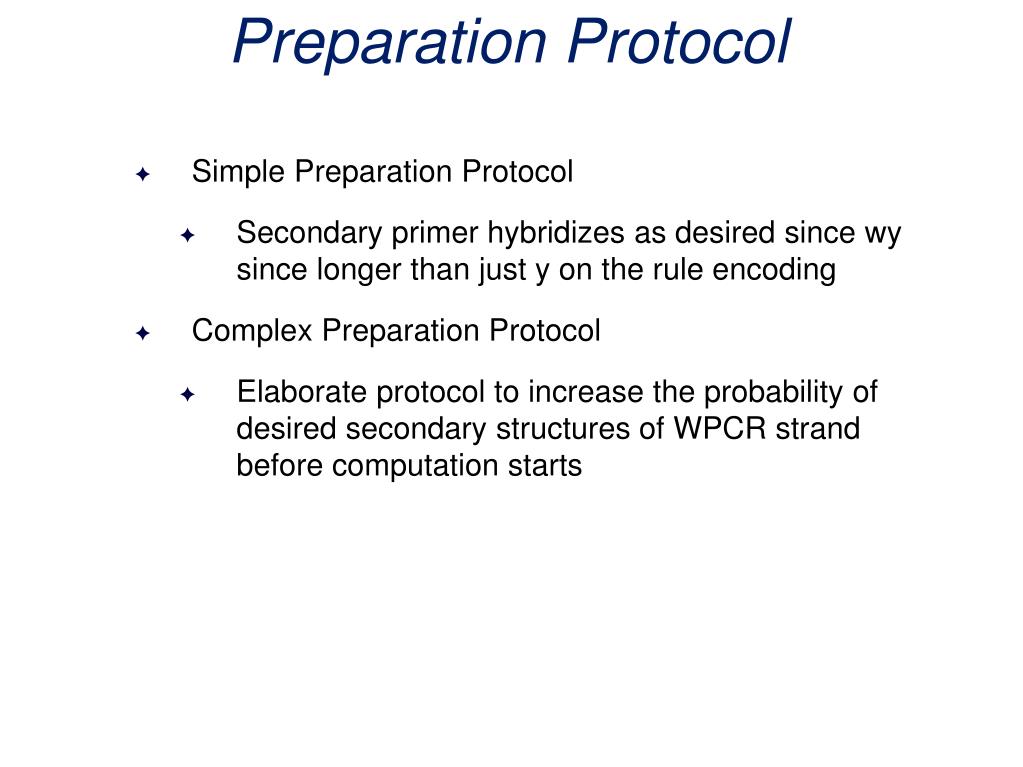 Preparation Protocol

Simple Preparation Protocol

Secondary primer hybridizes as desired since wy since longer than just y on the rule encoding

Complex Preparation Protocol

Elaborate protocol to increase the probability of desired secondary structures of WPCR strand before computation starts